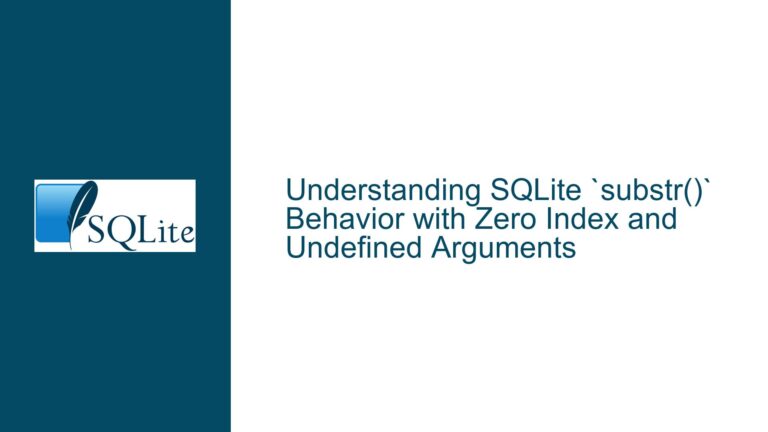 SQLite

Understanding SQLite `substr()` Behavior with Zero Index and Undefined Arguments